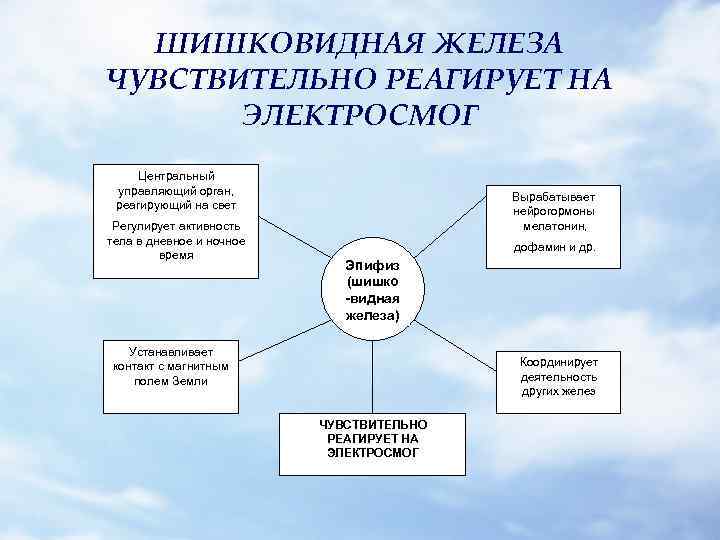 ШИШКОВИДНАЯ ЖЕЛЕЗА ЧУВСТВИТЕЛЬНО РЕАГИРУЕТ НА ЭЛЕКТРОСМОГ

Центральный управляющий орган, реагирующий на свет

Регулирует активность тела в дневное и ночное время

Вырабатывает нейрогормоны мелатонин, дофамин и др.

Эпифиз (шишко -видная железа)

Устанавливает контакт с магнитным полем Земли

Координирует деятельность других желез

ЧУВСТВИТЕЛЬНО РЕАГИРУЕТ НА ЭЛЕКТРОСМОГ